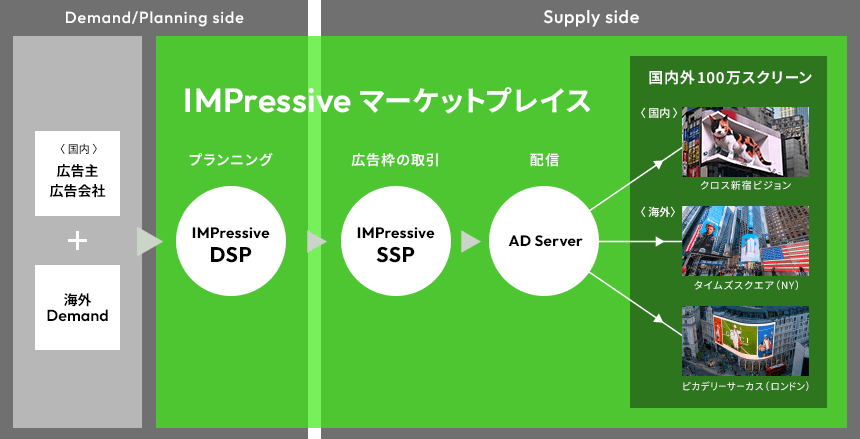 Demand/Planning side

Supply side

〈国内〉
広告主
広告会社

+

海外
Demand

IMPressive マーケットプレイス

プランニング

IMPressive
DSP

広告枠の取引

IMPressive
SSP

配信

AD Server

国内外100万スクリーン

〈国内〉

クロス新宿ビジョン

〈海外〉

タイムズスクエア(NY)

ピカデリーサーカス(ロンドン)